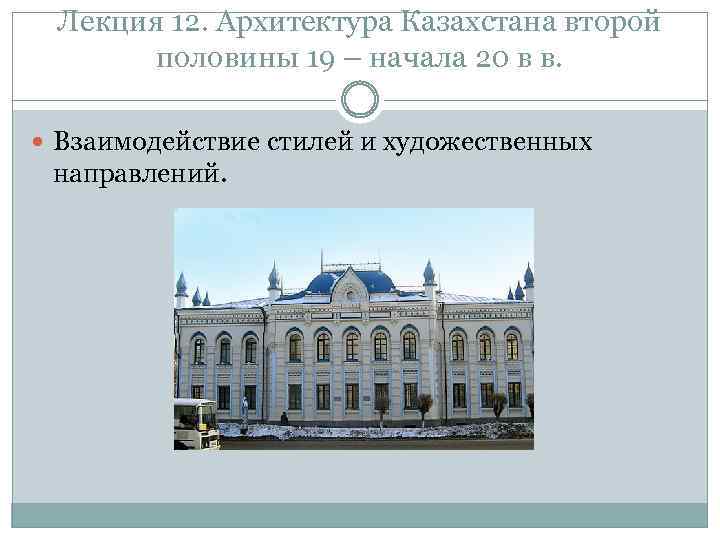 Лекция 12. Архитектура Казахстана второй половины 19 – начала 20 в в.

Взаимодействие стилей и художественных направлений.